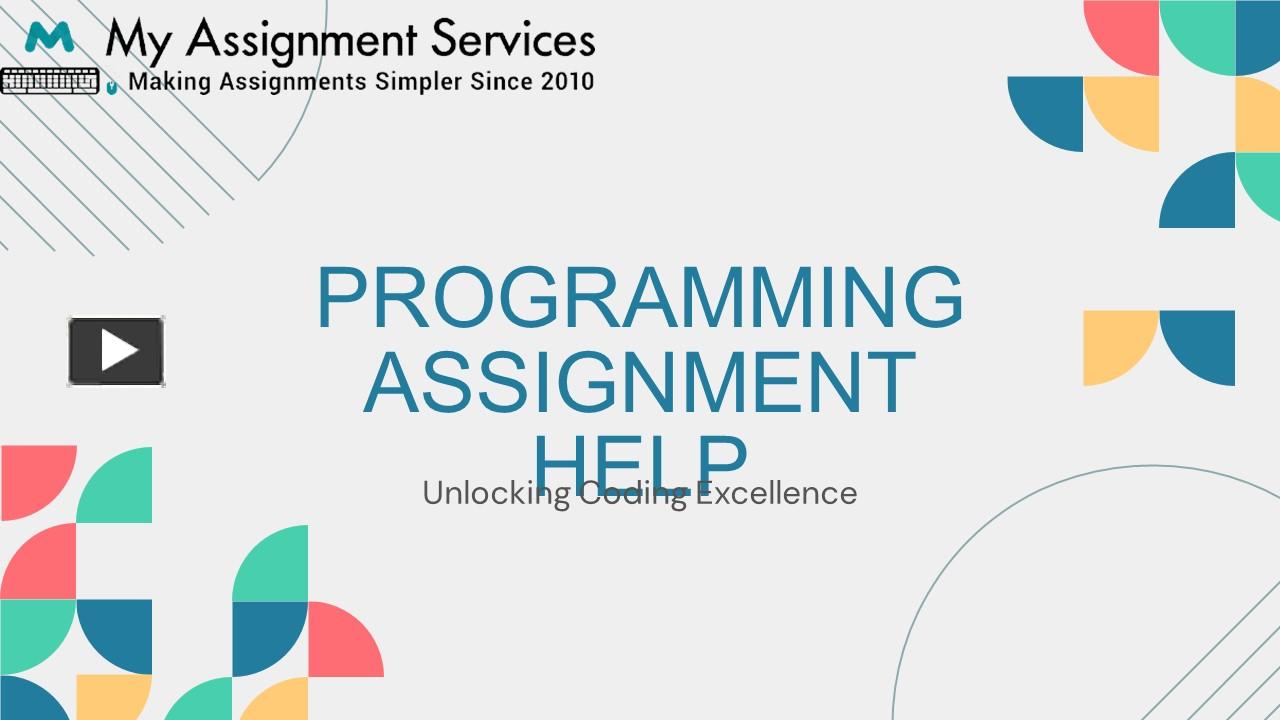 My Assignment Services
Making Assignments Simpler Since 2010

PROGRAMMING ASSIGNMENT HELP

Unlocking Coding Excellence